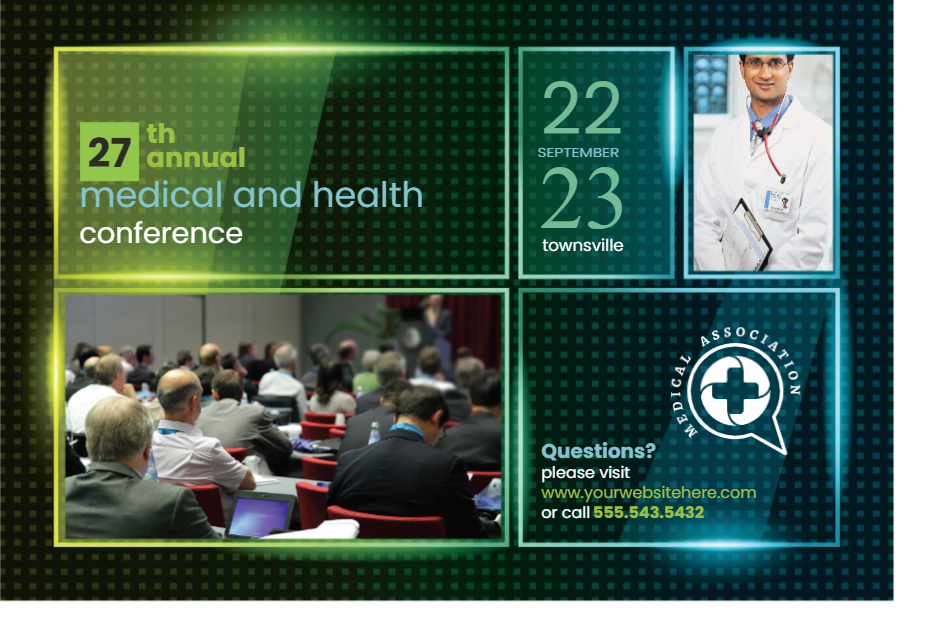 27 th annual
medical and health
conference

22
SEPTEMBER
23
townsville

MEDICAL ASSOCIATION

Questions?
please visit
www.yourwebsitehere.com
or call 555.543.5432